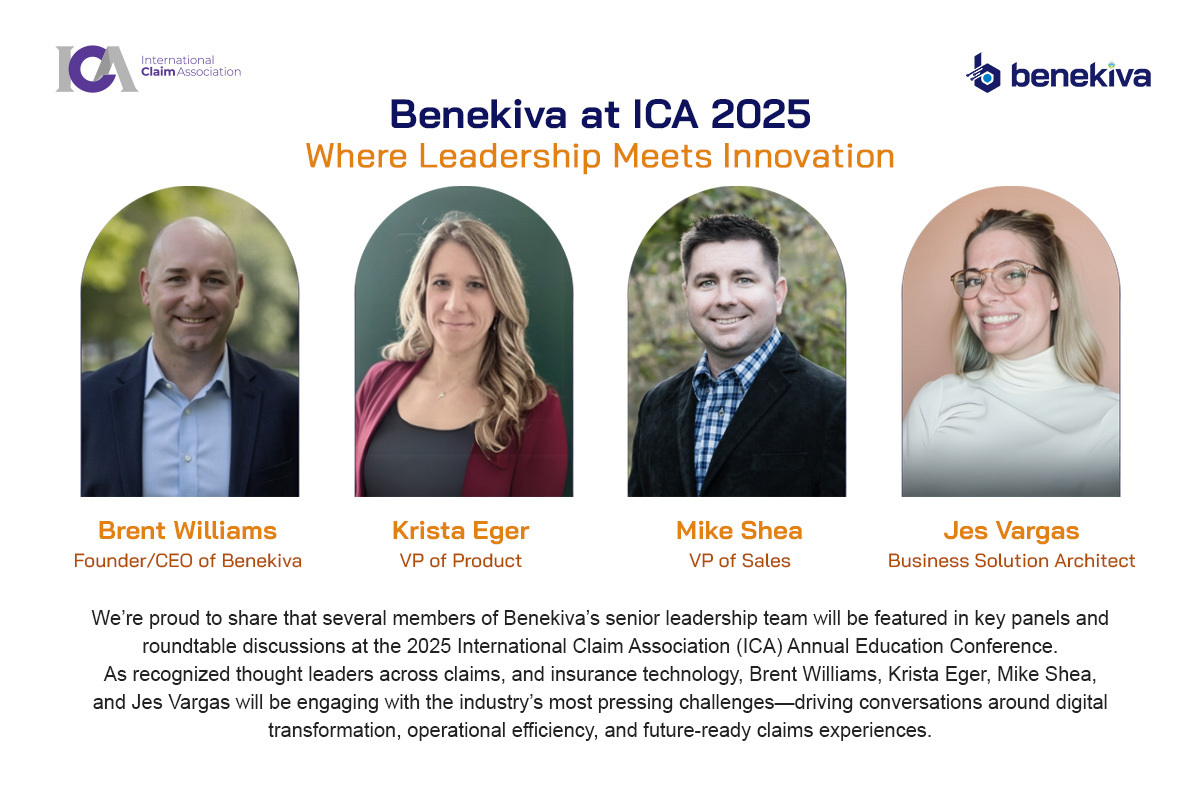 ICA International Claim Association

benekiva

Benekiva at ICA 2025
Where Leadership Meets Innovation

Brent Williams
Founder/CEO of Benekiva

Krista Eger
VP of Product

Mike Shea
VP of Sales

Jes Vargas
Business Solution Architect

We're proud to share that several members of Benekiva's senior leadership team will be featured in key panels and roundtable discussions at the 2025 International Claim Association (ICA) Annual Education Conference. As recognized thought leaders across claims, and insurance technology, Brent Williams, Krista Eger, Mike Shea, and Jes Vargas will be engaging with the industry's most pressing challenges—driving conversations around digital transformation, operational efficiency, and future-ready claims experiences.